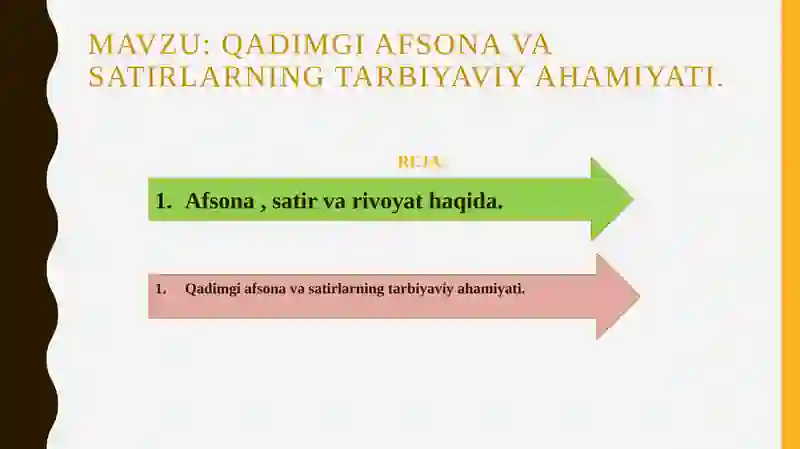 MAVZU: QADIMGI AFSONA VA SATIRLARNING TARBIYAVIY AHAMIYATI.

REJA:

1. Afsona , satir va rivoyat haqida.

1. Qadimgi afsona va satirlarning tarbiyaviy ahamiyati.